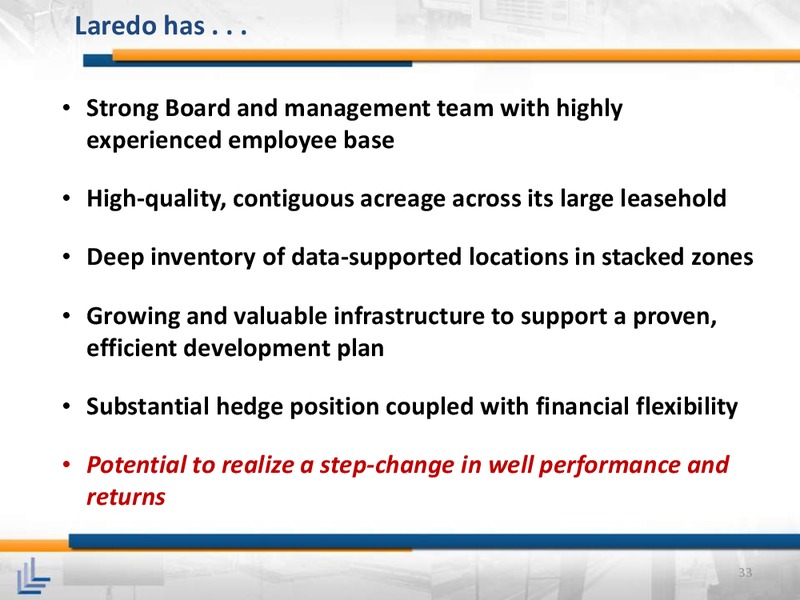 Laredo has . . .

• Strong Board and management team with highly experienced employee base

• High-quality, contiguous acreage across its large leasehold

• Deep inventory of data-supported locations in stacked zones

• Growing and valuable infrastructure to support a proven, efficient development plan

• Substantial hedge position coupled with financial flexibility

• Potential to realize a step-change in well performance and returns

33